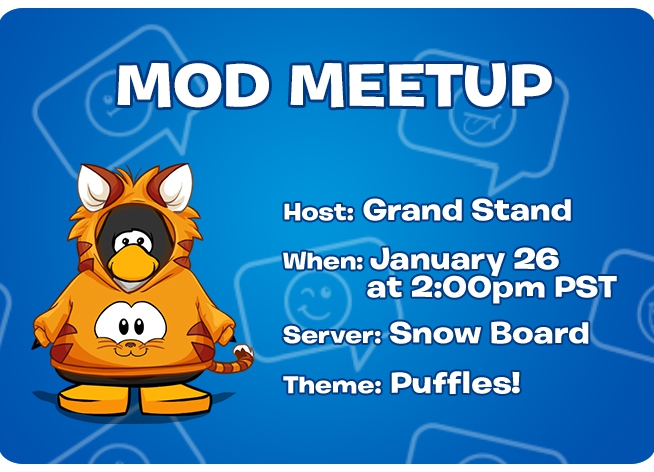 MOD MEETUP

Host: Grand Stand

When: January 26 at 2:00pm PST

Server: Snow Board

Theme: Puffles!